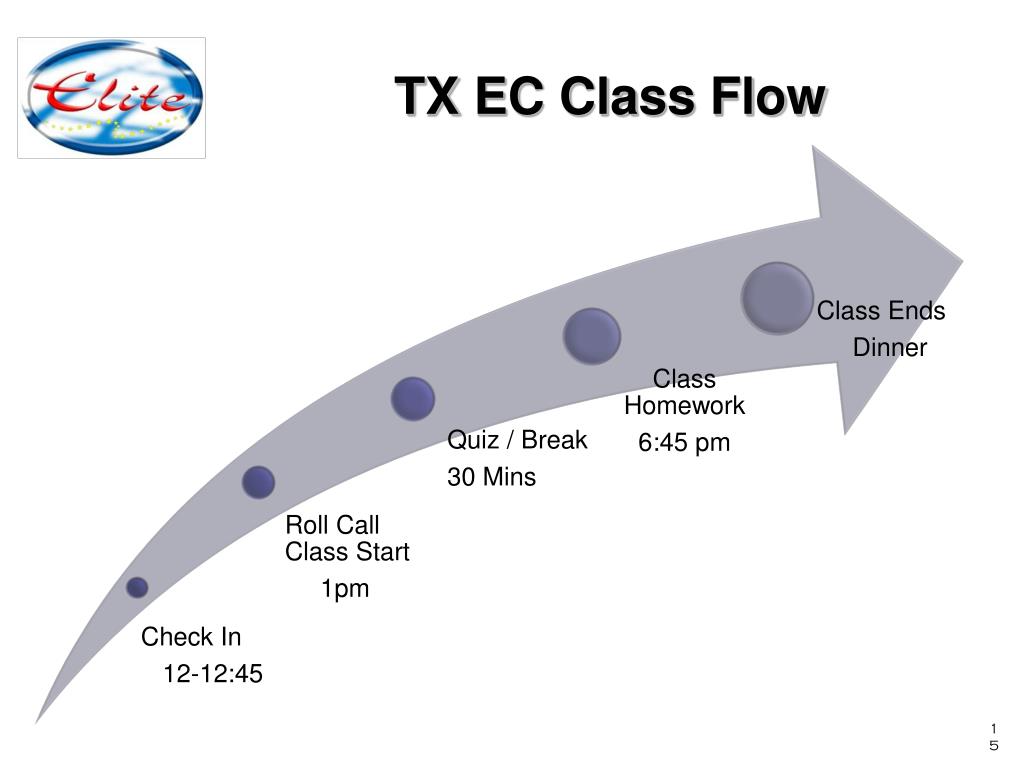 Elite

TX EC Class Flow

Check In
12-12:45

Roll Call
Class Start
1pm

Quiz / Break
30 Mins

Class
Homework
6:45 pm

Class Ends
Dinner

15